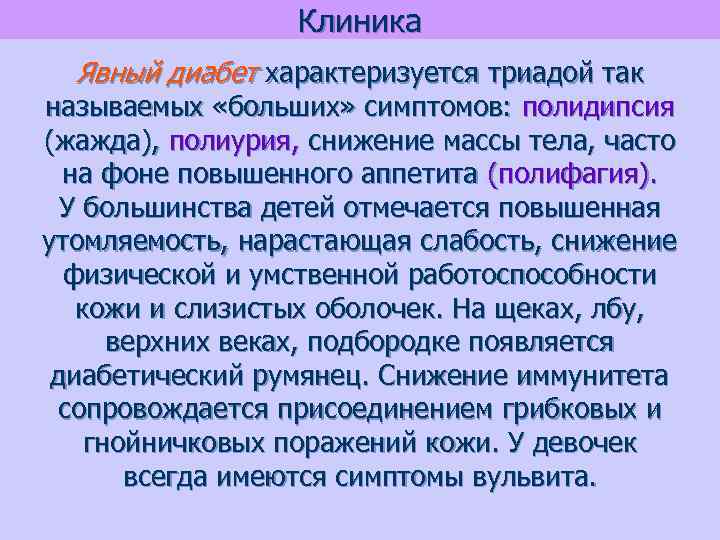 Клиника

Явный диабет характеризуется триадой так называемых «больших» симптомов: полидипсия (жажда), полиурия, снижение массы тела, часто на фоне повышенного аппетита (полифагия). У большинства детей отмечается повышенная утомляемость, нарастающая слабость, снижение физической и умственной работоспособности кожи и слизистых оболочек. На щеках, лбу, верхних веках, подбородке появляется диабетический румянец. Снижение иммунитета сопровождается присоединением грибковых и гнойничковых поражений кожи. У девочек всегда имеются симптомы вульвита.